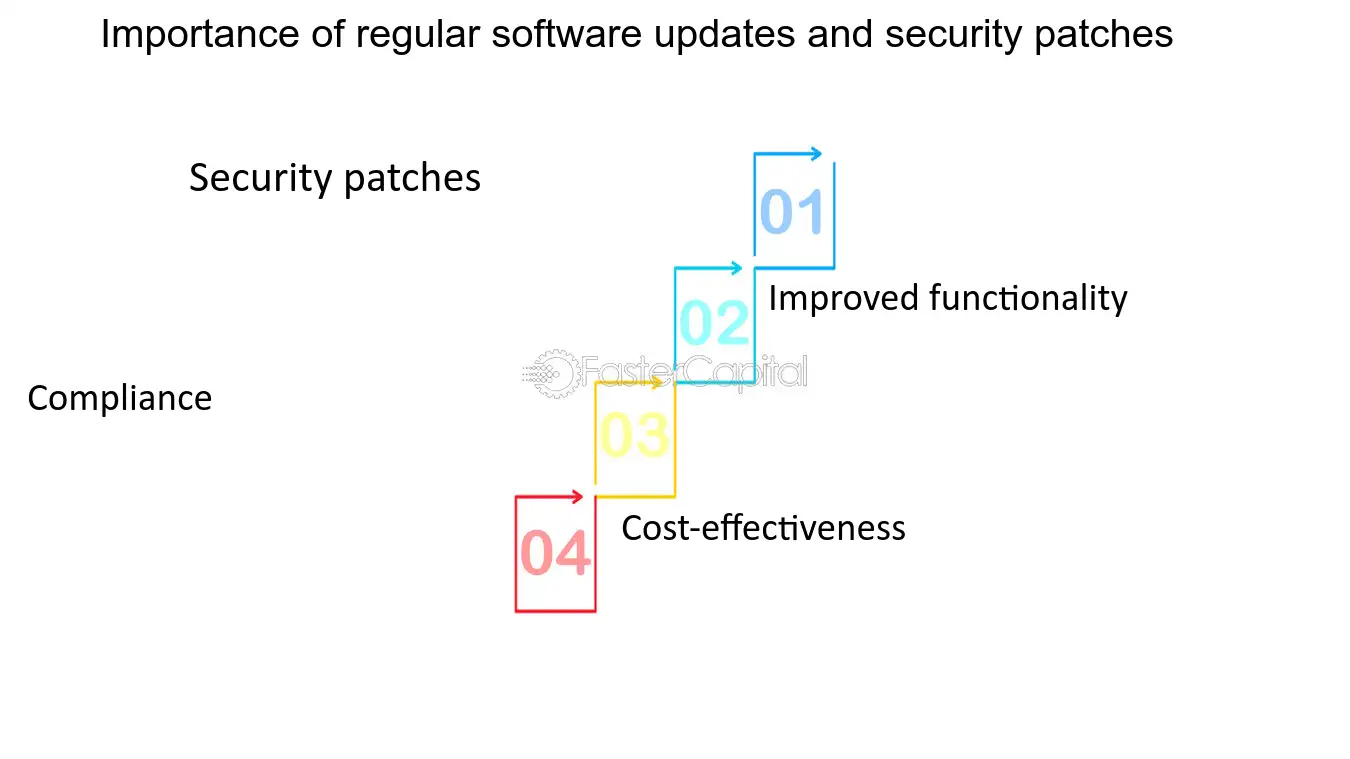 Importance of regular software updates and security patches

Security patches

01

02

Improved functionality

FasterCapital

Compliance

03

04

Cost-effectiveness